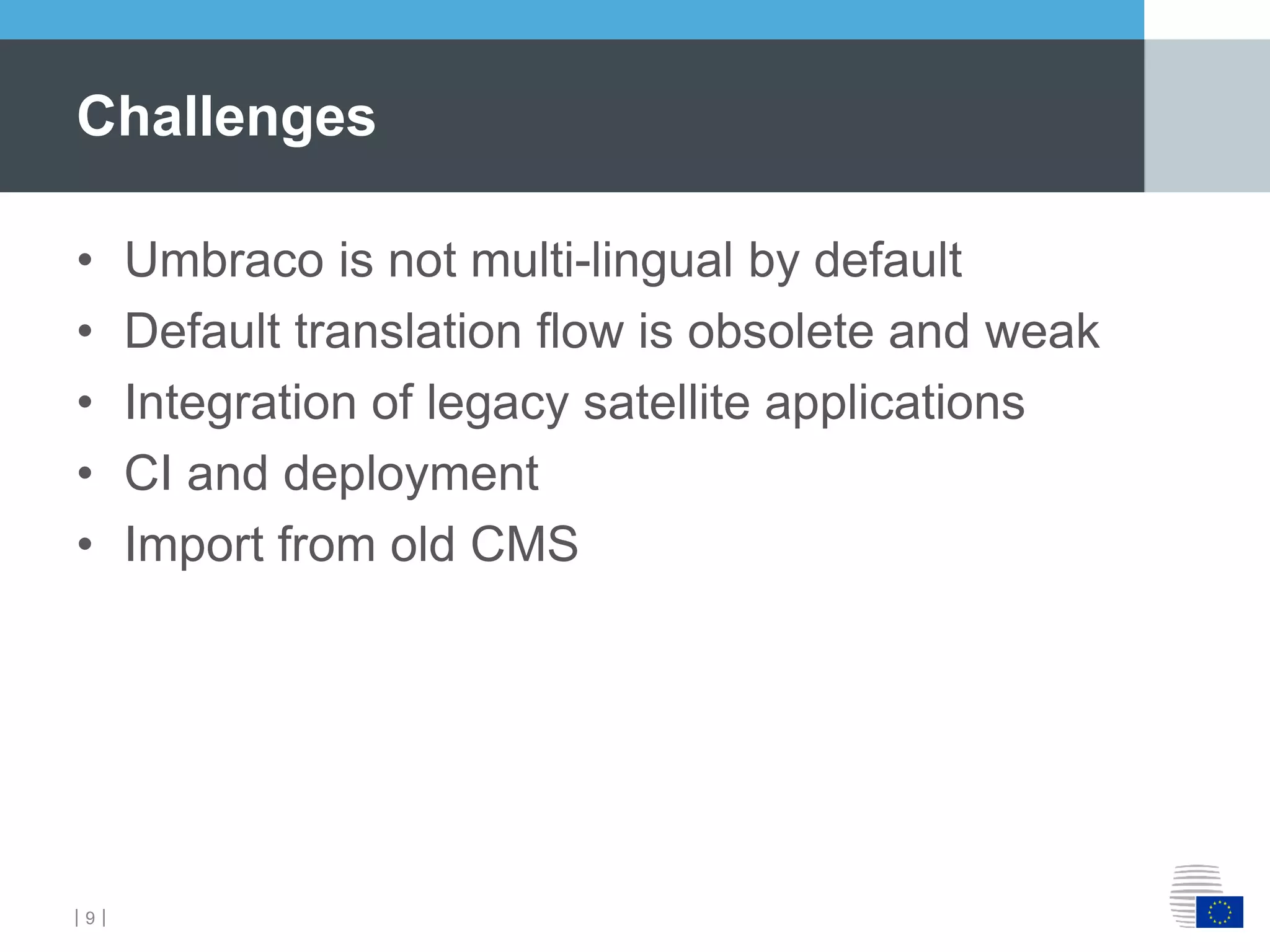 Challenges

• Umbraco is not multi-lingual by default
• Default translation flow is obsolete and weak
• Integration of legacy satellite applications
• CI and deployment
• Import from old CMS

| 9 |